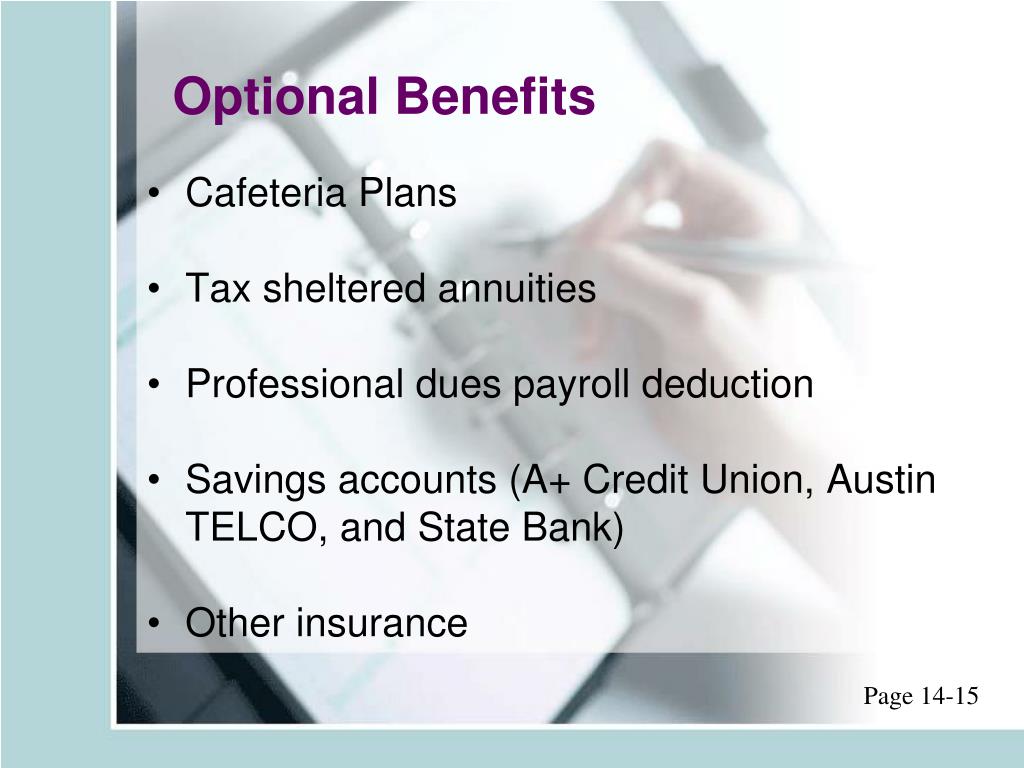 Optional Benefits

• Cafeteria Plans

• Tax sheltered annuities

• Professional dues payroll deduction

• Savings accounts (A+ Credit Union, Austin TELCO, and State Bank)

• Other insurance

Page 14-15